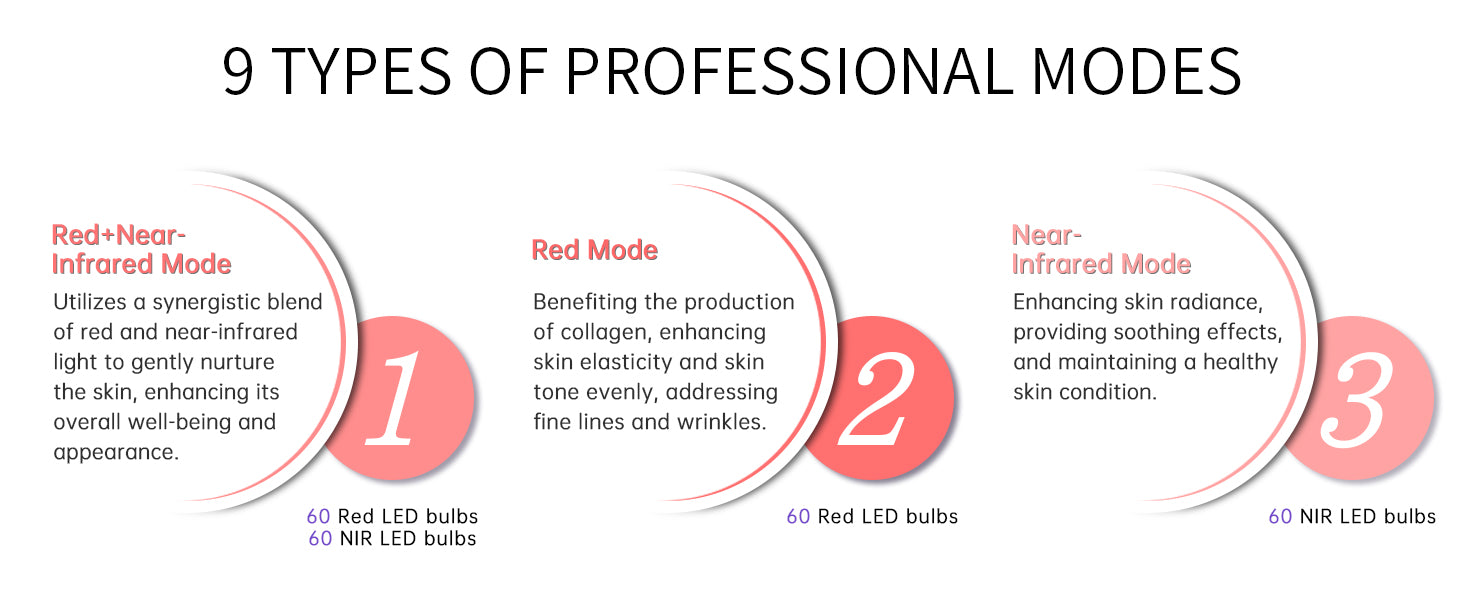 9 TYPES OF PROFESSIONAL MODES

Red+Near-Infrared Mode

Utilizes a synergistic blend of red and near-infrared light to gently nurture the skin, enhancing its overall well-being and appearance.

1

60 Red LED bulbs
60 NIR LED bulbs

Red Mode

Benefiting the production of collagen, enhancing skin elasticity and skin tone evenly, addressing fine lines and wrinkles.

2

60 Red LED bulbs

Near-Infrared Mode

Enhancing skin radiance, providing soothing effects, and maintaining a healthy skin condition.

3

60 NIR LED bulbs